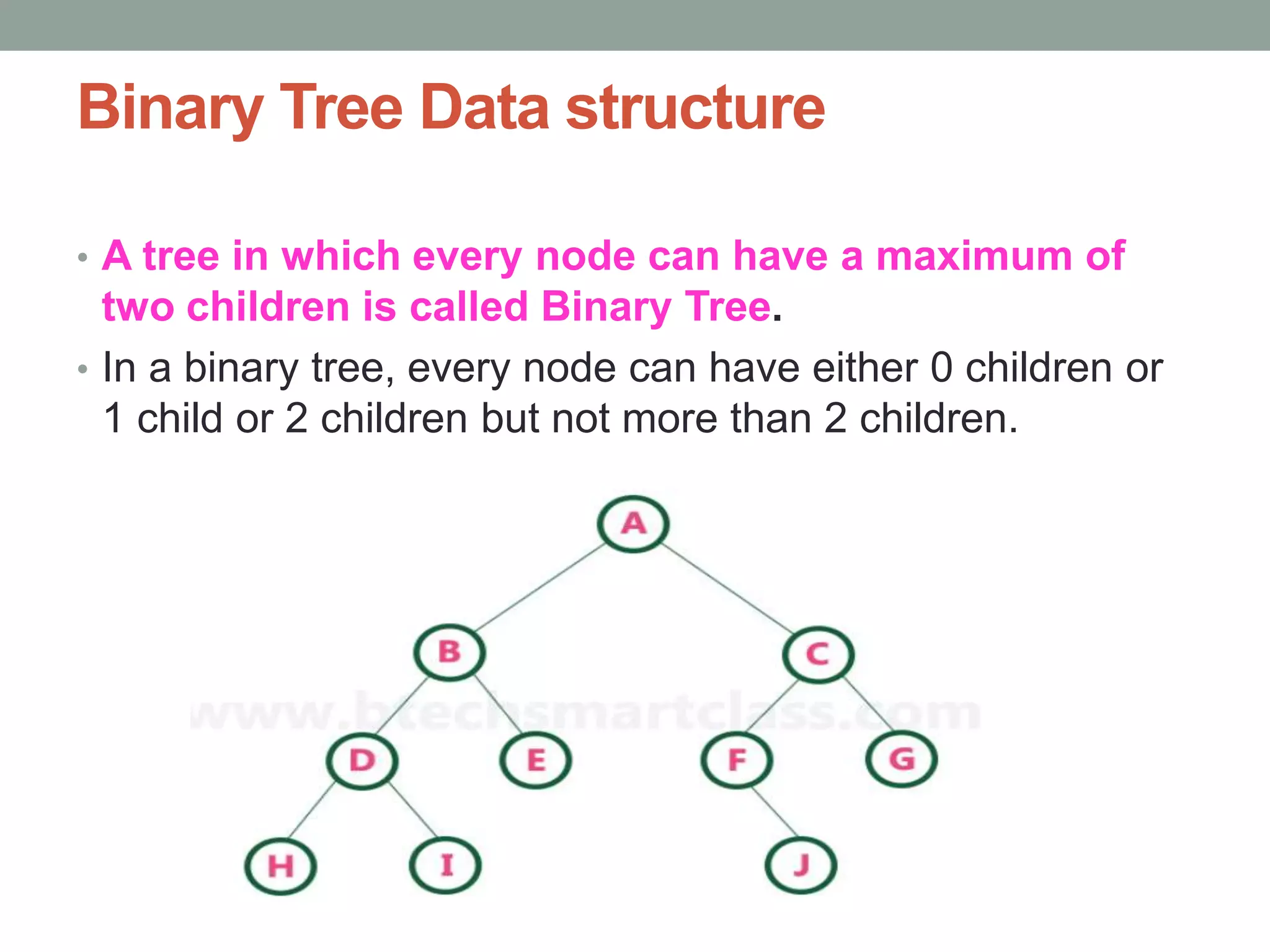 Binary Tree Data structure

• A tree in which every node can have a maximum of two children is called Binary Tree.

• In a binary tree, every node can have either 0 children or 1 child or 2 children but not more than 2 children.

A

B

C

www.btechsmartclass.com

D

E

F

G

H

I

J